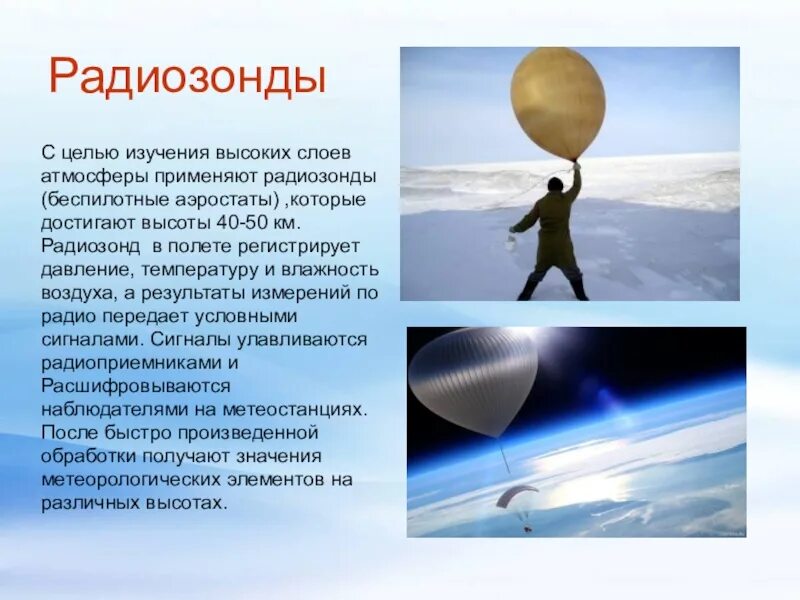 Радиозонды

С целью изучения высоких слоев атмосферы применяют радиозонды (беспилотные аэростаты) ,которые достигают высоты 40-50 км. Радиозонд в полете регистрирует давление, температуру и влажность воздуха, а результаты измерений по радио передает условными сигналами. Сигналы улавливаются радиоприемниками и Расшифровываются наблюдателями на метеостанциях. После быстро произведенной обработки получают значения метеорологических элементов на различных высотах.